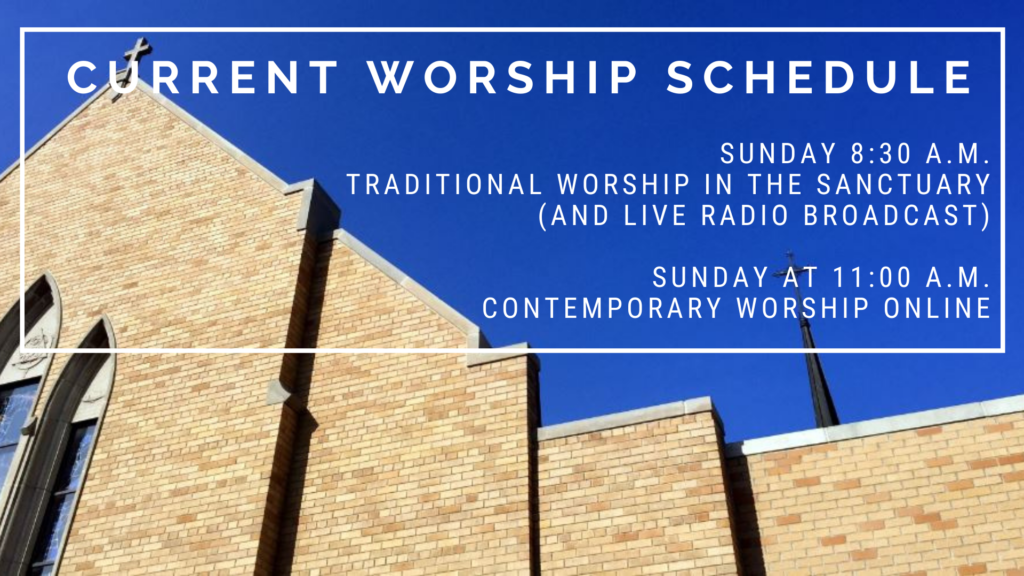 CURRENT WORSHIP SCHEDULE

SUNDAY 8:30 A.M.
TRADITIONAL WORSHIP IN THE SANCTUARY
(AND LIVE RADIO BROADCAST)

SUNDAY AT 11:00 A.M.
CONTEMPORARY WORSHIP ONLINE